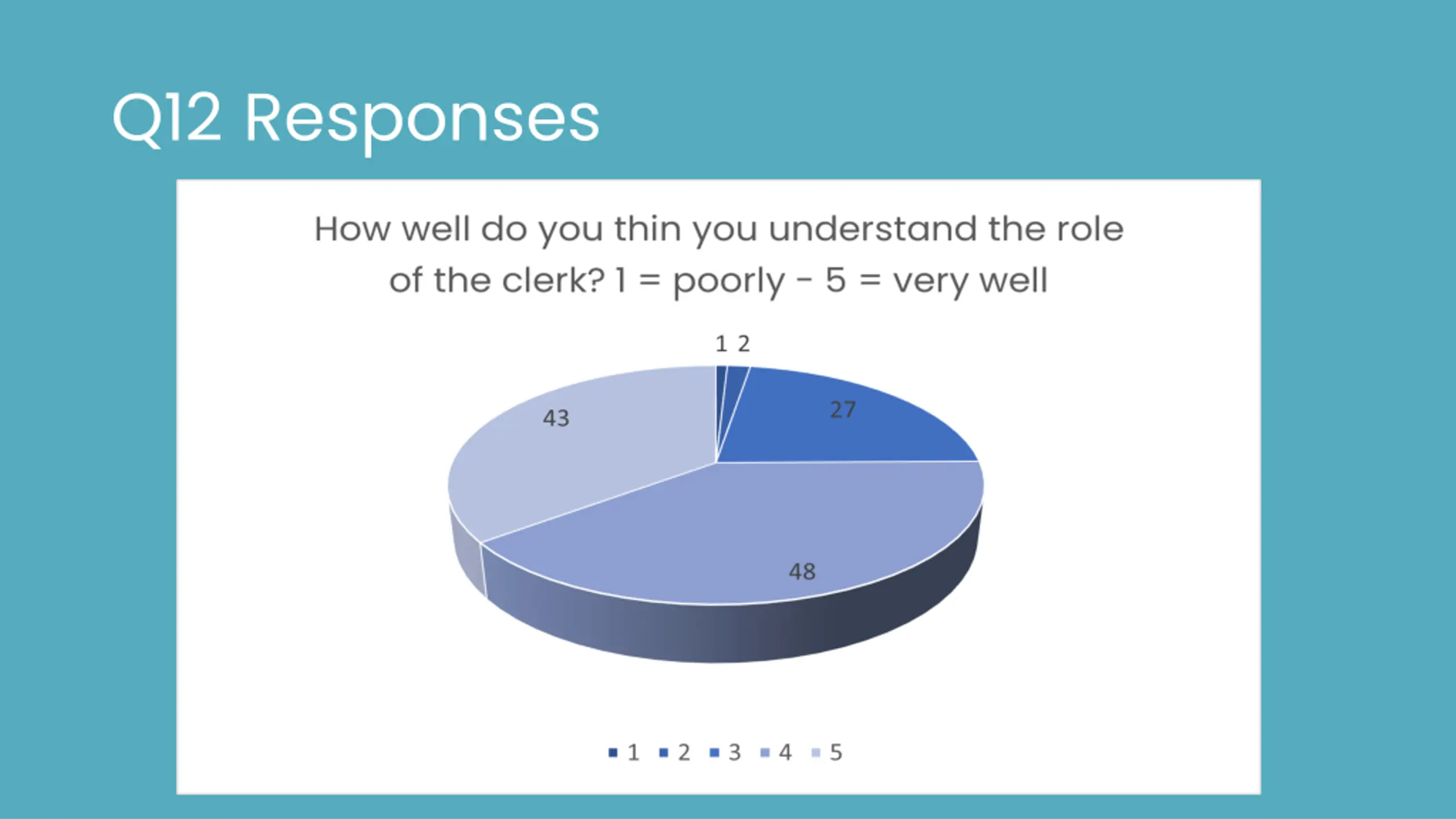 Q12 Responses

How well do you thin you understand the role of the clerk? 1 = poorly - 5 = very well

1 2

27

43

48

1 2 3 4 5